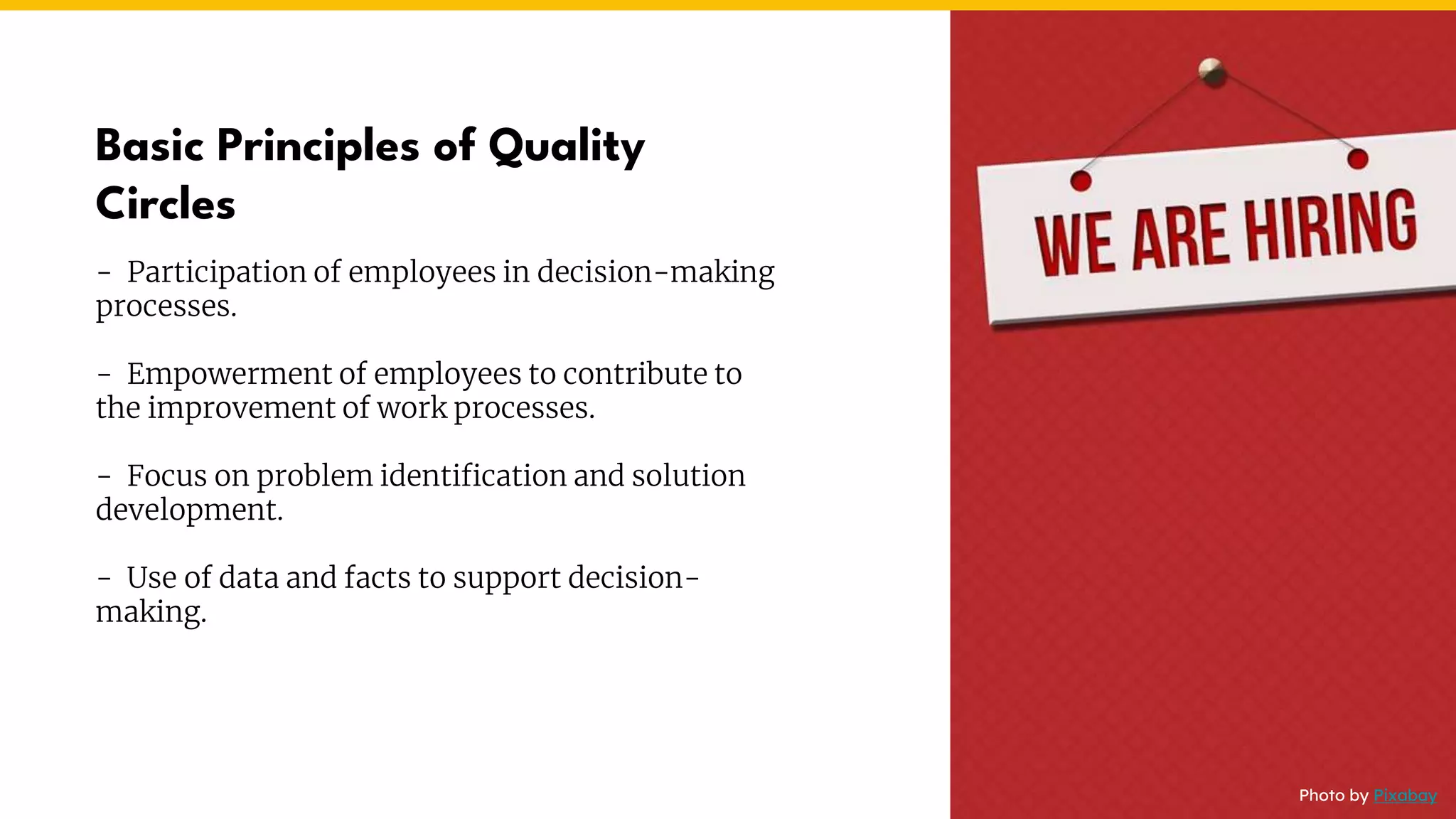 Basic Principles of Quality Circles

- Participation of employees in decision-making processes.

- Empowerment of employees to contribute to the improvement of work processes.

- Focus on problem identification and solution development.

- Use of data and facts to support decision-making.

WE ARE HIRING

Photo by Pixabay